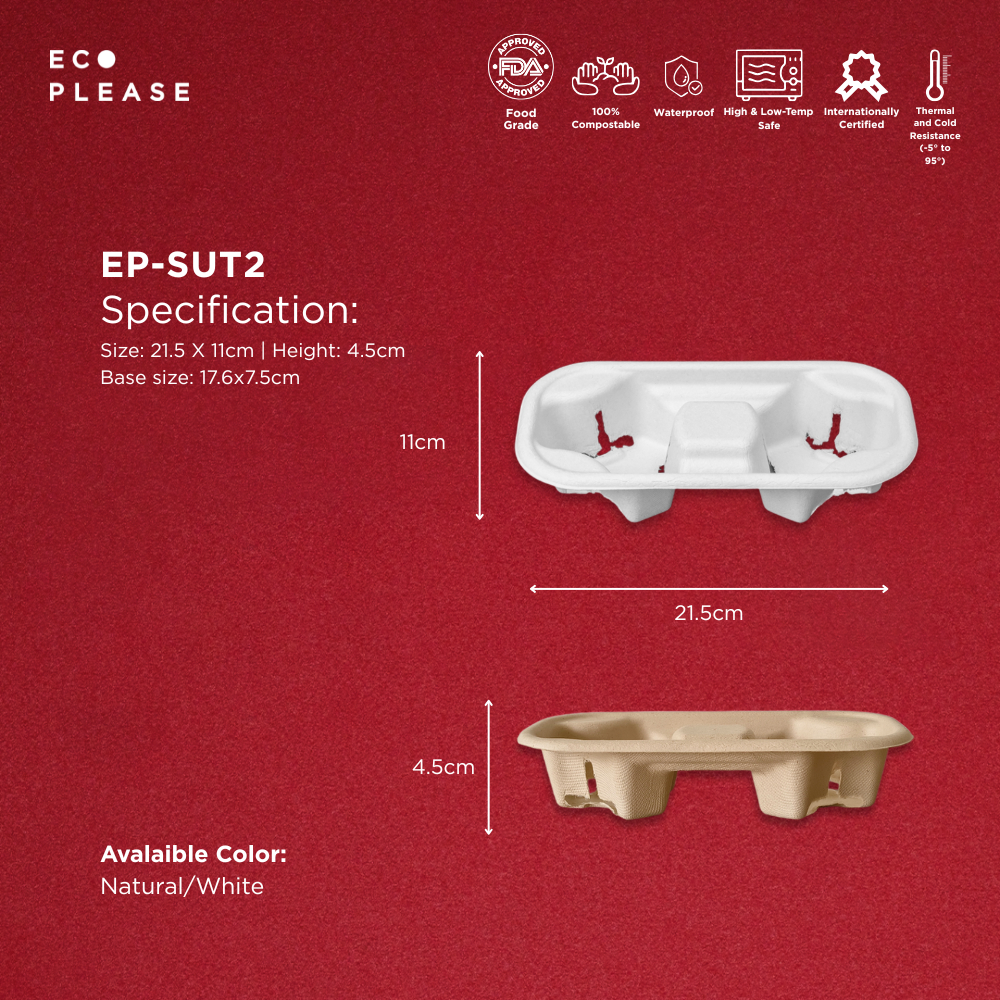 ECO
PLEASE

APPROVED
FDA
APPROVED
Food Grade

100% Compostable

Waterproof

High & Low-Temp Safe

Internationally Certified

Thermal and Cold Resistance (-5° to 95°)

EP-SUT2
Specification:
Size: 21.5 X 11cm | Height: 4.5cm
Base size: 17.6x7.5cm

11cm

21.5cm

4.5cm

Avalaible Color:
Natural/White